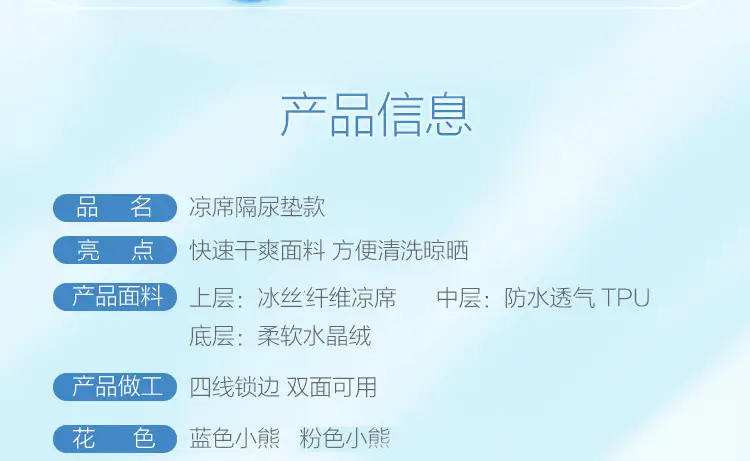 产品信息

品　名　凉席隔尿垫款

亮　点　快速干爽面料 方便清洗晾晒

产品面料　上层：冰丝纤维凉席　中层：防水透气 TPU
底层：柔软水晶绒

产品做工　四线锁边 双面可用

花　色　蓝色小熊　粉色小熊